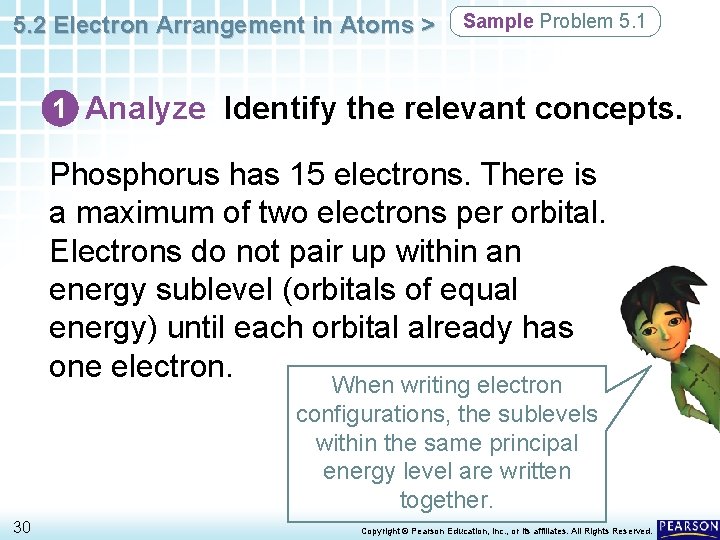 5.2 Electron Arrangement in Atoms >

Sample Problem 5.1

1 Analyze Identify the relevant concepts.

Phosphorus has 15 electrons. There is a maximum of two electrons per orbital. Electrons do not pair up within an energy sublevel (orbitals of equal energy) until each orbital already has one electron.

When writing electron configurations, the sublevels within the same principal energy level are written together.

30

Copyright © Pearson Education, Inc., or its affiliates. All Rights Reserved.

PEARSON